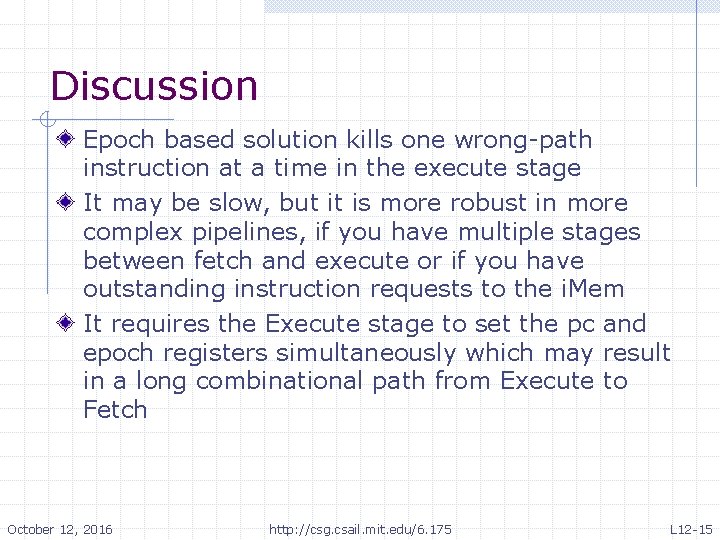 Discussion

Epoch based solution kills one wrong-path instruction at a time in the execute stage

It may be slow, but it is more robust in more complex pipelines, if you have multiple stages between fetch and execute or if you have outstanding instruction requests to the iMem

It requires the Execute stage to set the pc and epoch registers simultaneously which may result in a long combinational path from Execute to Fetch

October 12, 2016 http://csg.csail.mit.edu/6.175 L12-15